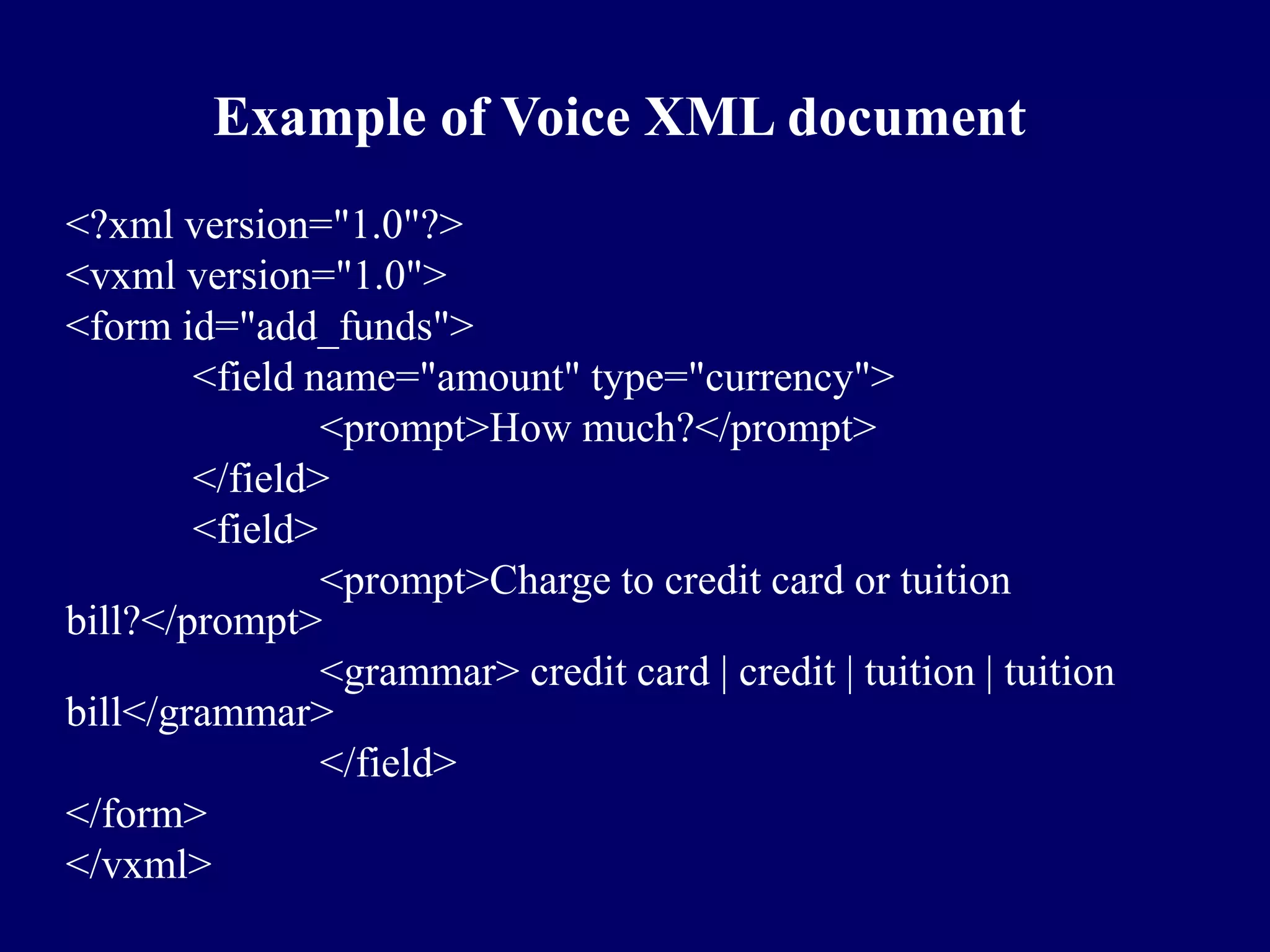 Example of Voice XML document

<?xml version="1.0"?>
<vxml version="1.0">
<form id="add_funds">
<field name="amount" type="currency">
<prompt>How much?</prompt>
</field>
<field>
<prompt>Charge to credit card or tuition bill?</prompt>
<grammar> credit card | credit | tuition | tuition bill</grammar>
</field>
</form>
</vxml>